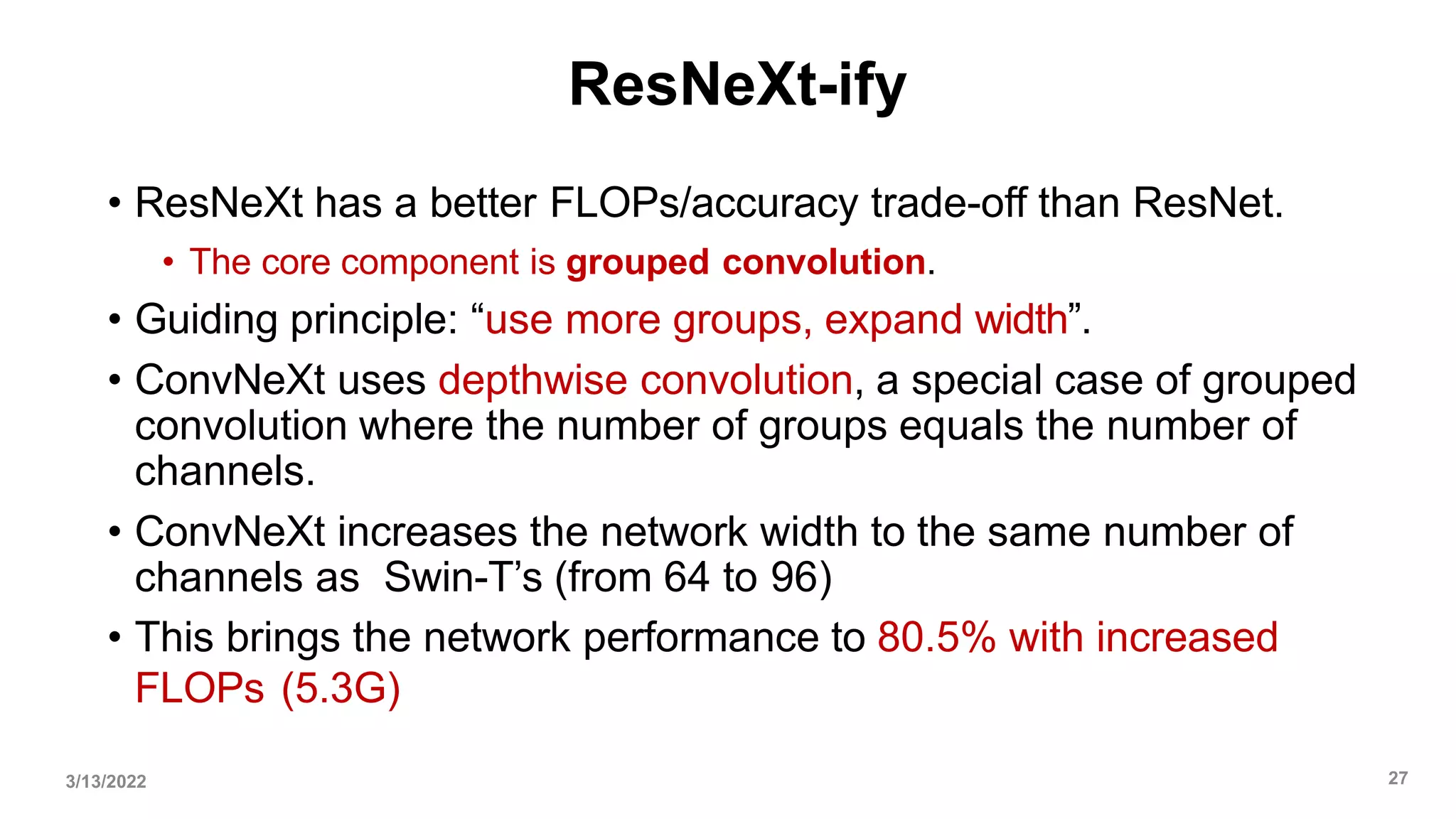 ResNeXt-ify

• ResNeXt has a better FLOPs/accuracy trade-off than ResNet.
  • The core component is grouped convolution.
• Guiding principle: “use more groups, expand width”.
• ConvNeXt uses depthwise convolution, a special case of grouped convolution where the number of groups equals the number of channels.
• ConvNeXt increases the network width to the same number of channels as  Swin-T’s (from 64 to 96)
• This brings the network performance to 80.5% with increased FLOPs (5.3G)

3/13/2022

27